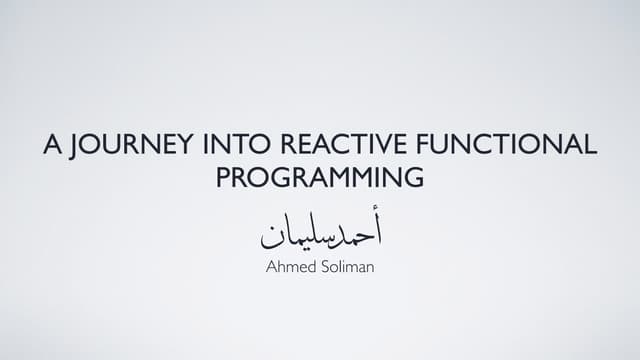 A JOURNEY INTO REACTIVE FUNCTIONAL PROGRAMMING

أحمد سليمان

Ahmed Soliman